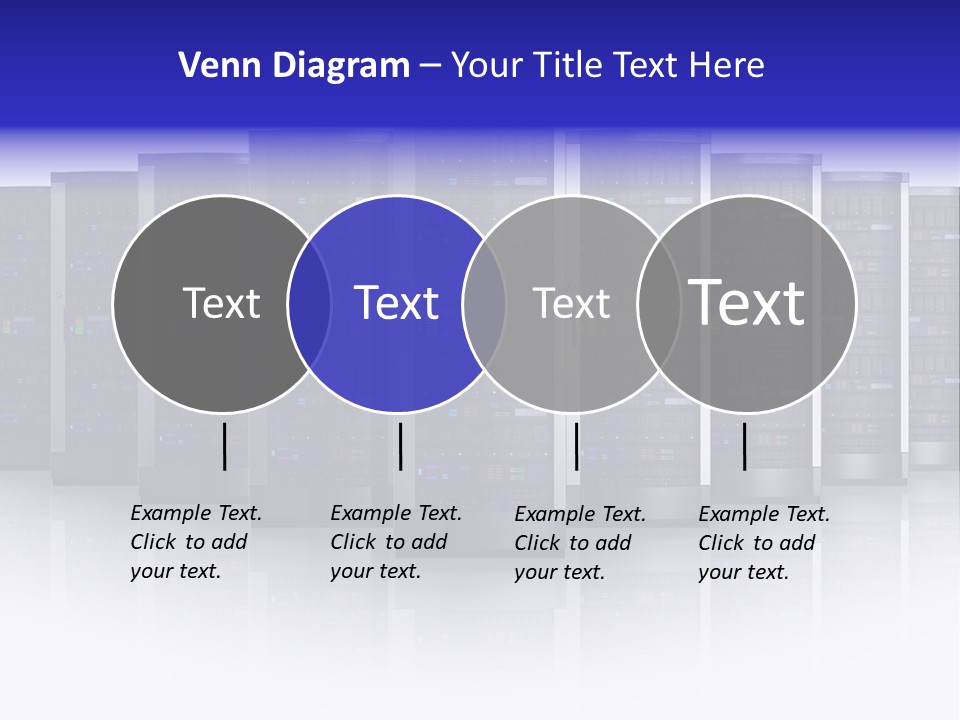 Venn Diagram – Your Title Text Here

Text

Text

Text

Text

Example Text. Click to add your text.

Example Text. Click to add your text.

Example Text. Click to add your text.

Example Text. Click to add your text.